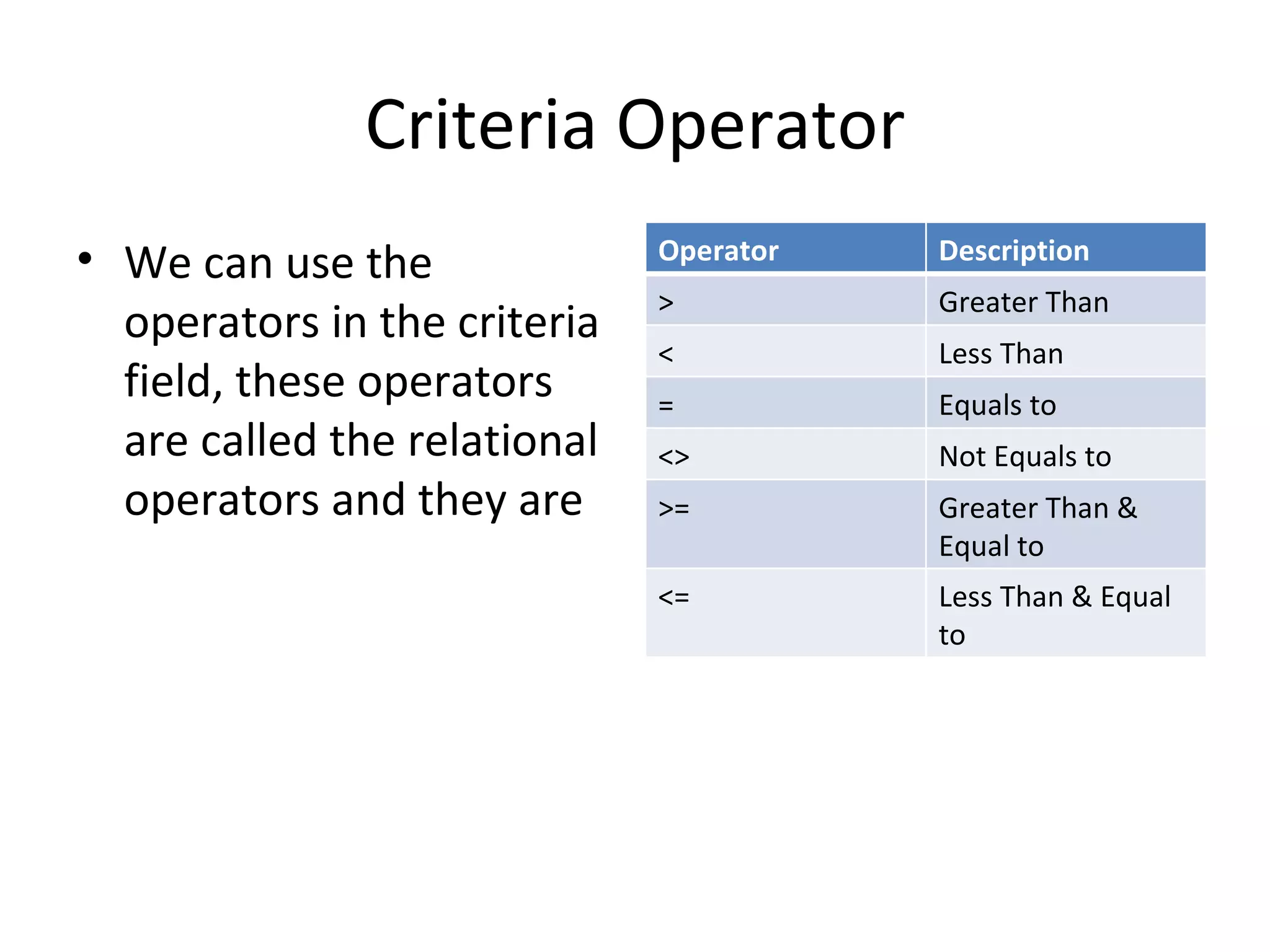 Criteria Operator

• We can use the operators in the criteria field, these operators are called the relational operators and they are

| Operator | Description |
|---|---|
| > | Greater Than |
| < | Less Than |
| = | Equals to |
| <> | Not Equals to |
| >= | Greater Than & Equal to |
| <= | Less Than & Equal to |